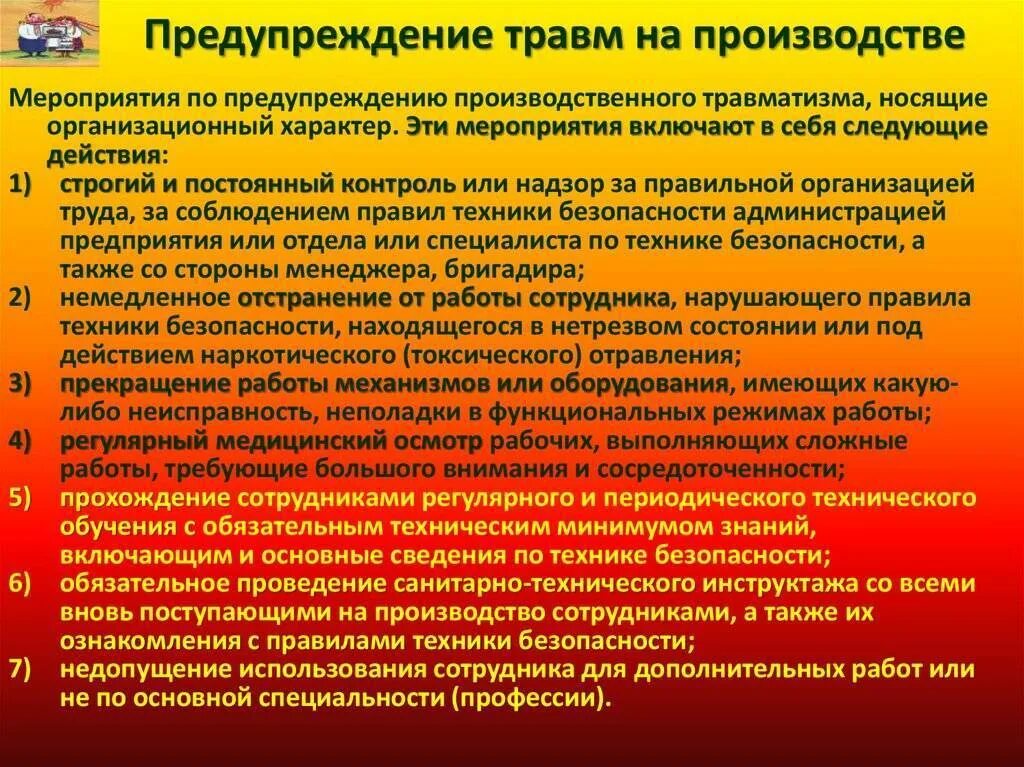 Предупреждение травм на производстве

Мероприятия по предупреждению производственного травматизма, носящие организационный характер. Эти мероприятия включают в себя следующие действия:

1) строгий и постоянный контроль или надзор за правильной организацией труда, за соблюдением правил техники безопасности администрацией предприятия или отдела или специалиста по технике безопасности, а также со стороны менеджера, бригадира;
2) немедленное отстранение от работы сотрудника, нарушающего правила техники безопасности, находящегося в нетрезвом состоянии или под действием наркотического (токсического) отравления;
3) прекращение работы механизмов или оборудования, имеющих какую-либо неисправность, неполадки в функциональных режимах работы;
4) регулярный медицинский осмотр рабочих, выполняющих сложные работы, требующие большого внимания и сосредоточенности;
5) прохождение сотрудниками регулярного и периодического технического обучения с обязательным техническим минимумом знаний, включающим и основные сведения по технике безопасности;
6) обязательное проведение санитарно-технического инструктажа со всеми вновь поступающими на производство сотрудниками, а также их ознакомления с правилами техники безопасности;
7) недопущение использования сотрудника для дополнительных работ или не по основной специальности (профессии).